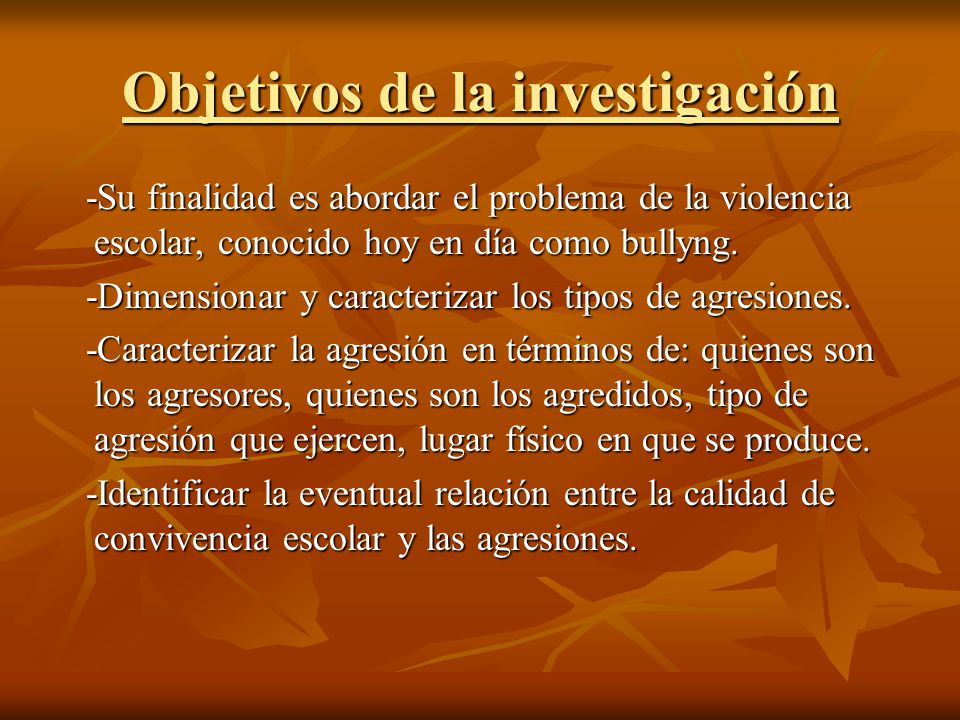 Objetivos de la investigación

-Su finalidad es abordar el problema de la violencia escolar, conocido hoy en día como bullyng.

-Dimensionar y caracterizar los tipos de agresiones.

-Caracterizar la agresión en términos de: quienes son los agresores, quienes son los agredidos, tipo de agresión que ejercen, lugar físico en que se produce.

-Identificar la eventual relación entre la calidad de convivencia escolar y las agresiones.